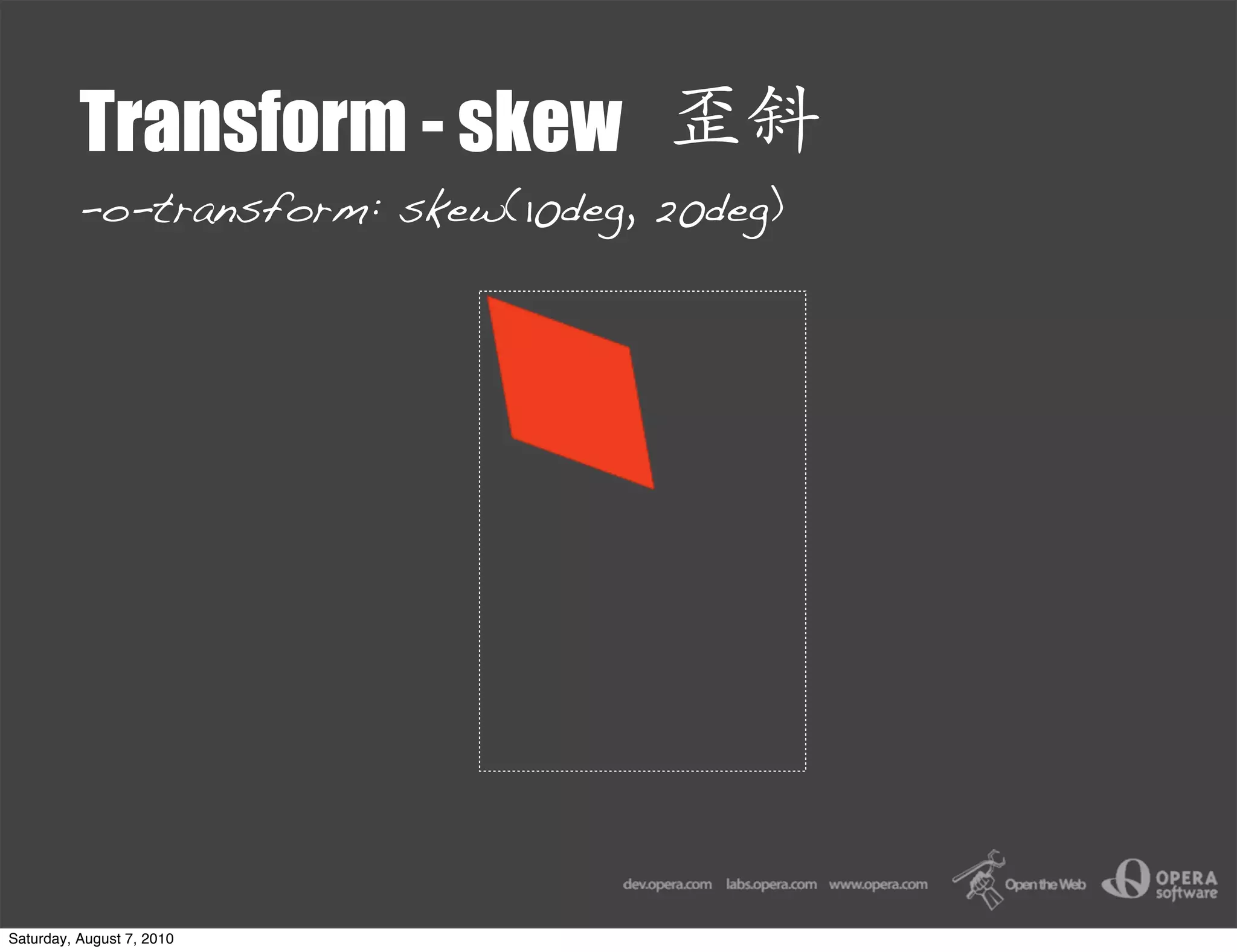 Transform - skew 歪斜

-o-transform: skew(10deg, 20deg)

dev.opera.com labs.opera.com www.opera.com Open the Web OPERA software

Saturday, August 7, 2010